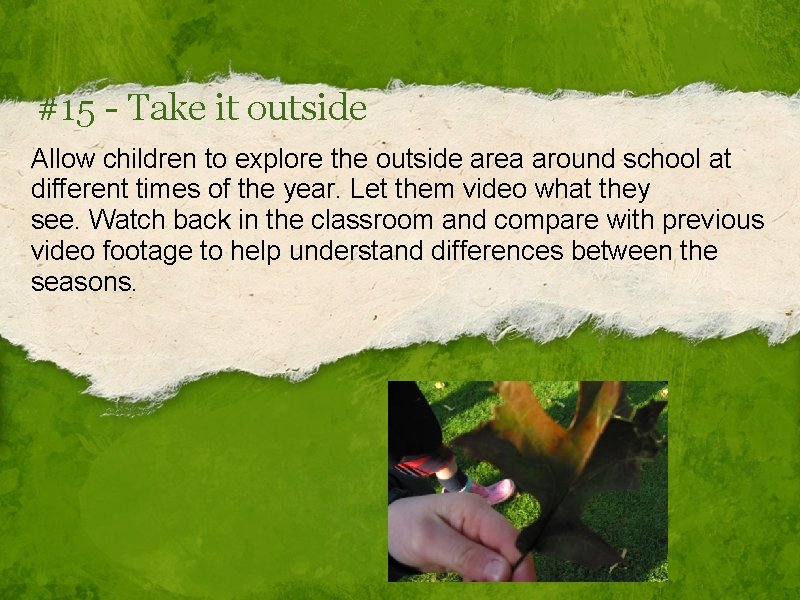 #15 - Take it outside

Allow children to explore the outside area around school at different times of the year. Let them video what they see. Watch back in the classroom and compare with previous video footage to help understand differences between the seasons.